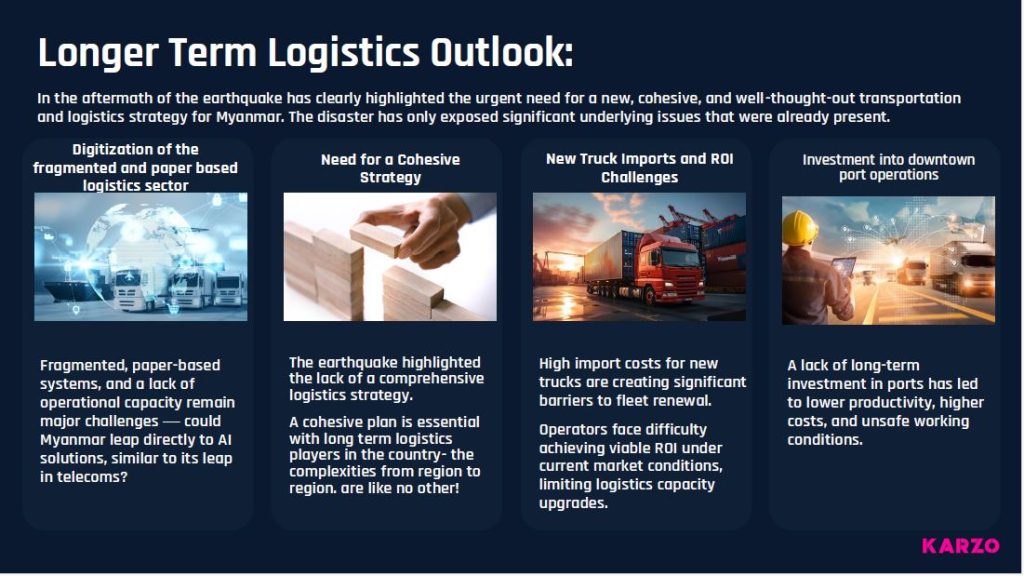 Longer Term Logistics Outlook:

In the aftermath of the earthquake has clearly highlighted the urgent need for a new, cohesive, and well-thought-out transportation and logistics strategy for Myanmar. The disaster has only exposed significant underlying issues that were already present.

Digitization of the fragmented and paper based logistics sector

Fragmented, paper-based systems, and a lack of operational capacity remain major challenges — could Myanmar leap directly to AI solutions, similar to its leap in telecoms?

Need for a Cohesive Strategy

The earthquake highlighted the lack of a comprehensive logistics strategy.

A cohesive plan is essential with long term logistics players in the country- the complexities from region to region. are like no other!

New Truck Imports and ROI Challenges

High import costs for new trucks are creating significant barriers to fleet renewal.

Operators face difficulty achieving viable ROI under current market conditions, limiting logistics capacity upgrades.

Investment into downtown port operations

A lack of long-term investment in ports has led to lower productivity, higher costs, and unsafe working conditions.

KARZO